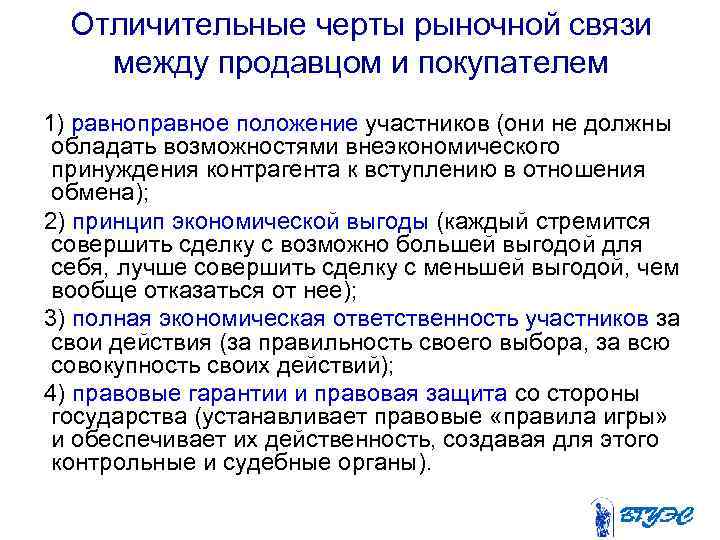 Отличительные черты рыночной связи между продавцом и покупателем

1) равноправное положение участников (они не должны обладать возможностями внеэкономического принуждения контрагента к вступлению в отношения обмена);

2) принцип экономической выгоды (каждый стремится совершить сделку с возможно большей выгодой для себя, лучше совершить сделку с меньшей выгодой, чем вообще отказаться от нее);

3) полная экономическая ответственность участников за свои действия (за правильность своего выбора, за всю совокупность своих действий);

4) правовые гарантии и правовая защита со стороны государства (устанавливает правовые «правила игры» и обеспечивает их действенность, создавая для этого контрольные и судебные органы).

ВГУЭС